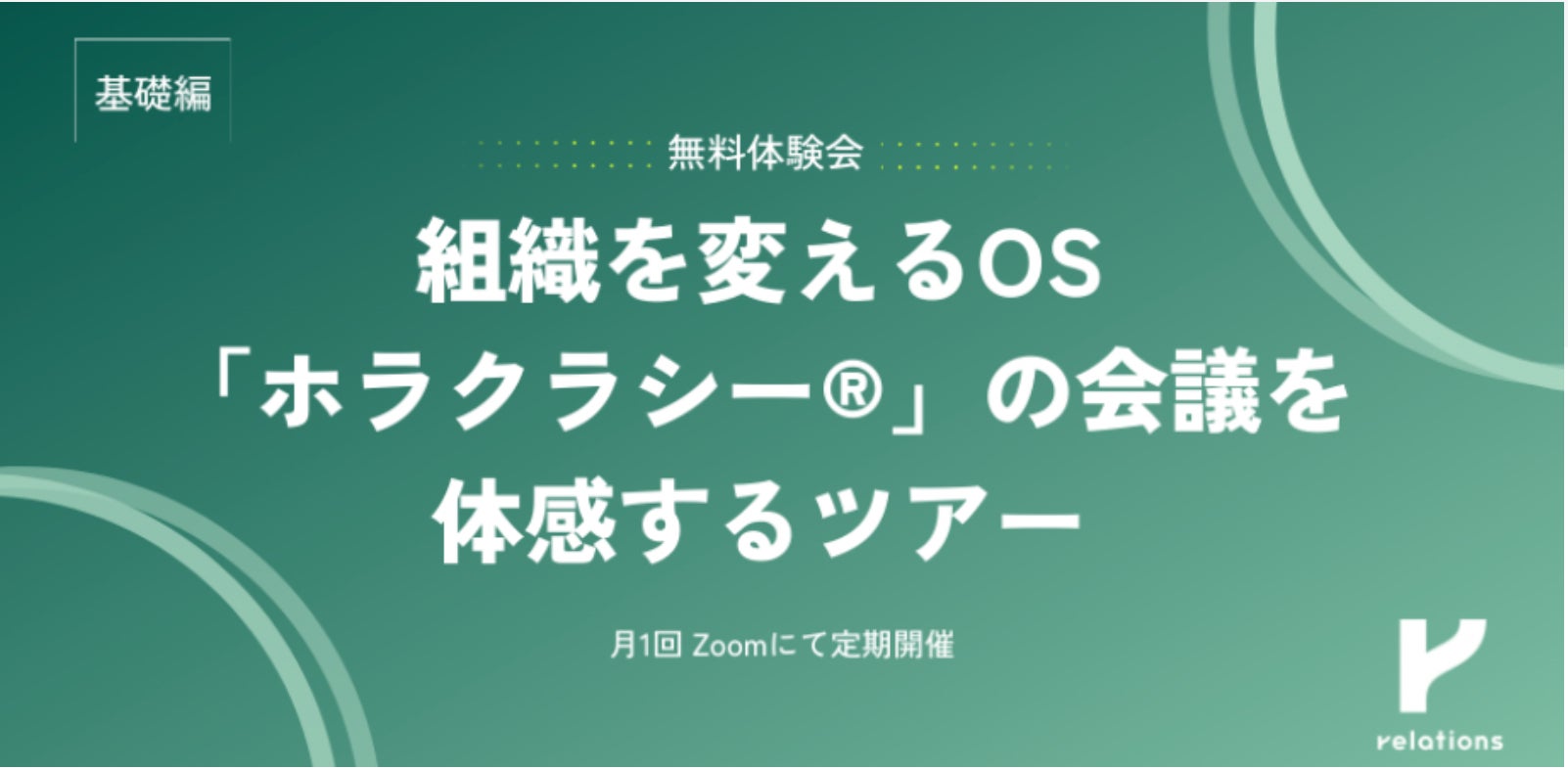 基礎編

無料体験会

組織を変えるOS
「ホラクラシー®」の会議を
体感するツアー

月1回 Zoomにて定期開催

relations